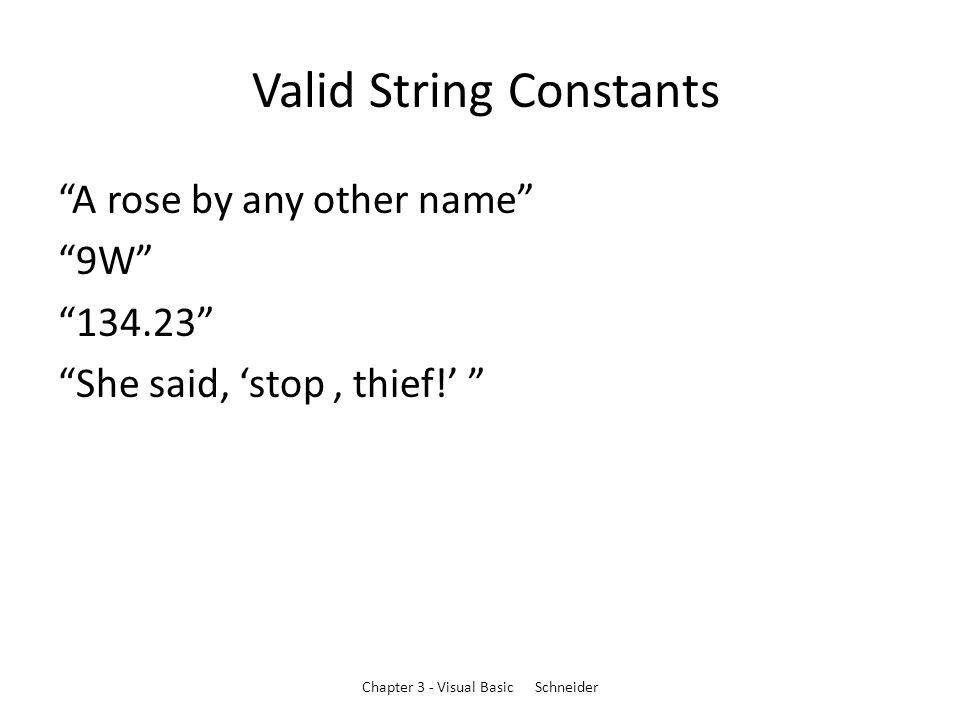 Valid String Constants

“A rose by any other name”
“9W”
“134.23”
“She said, ‘stop , thief!’ ”

Chapter 3 - Visual Basic Schneider